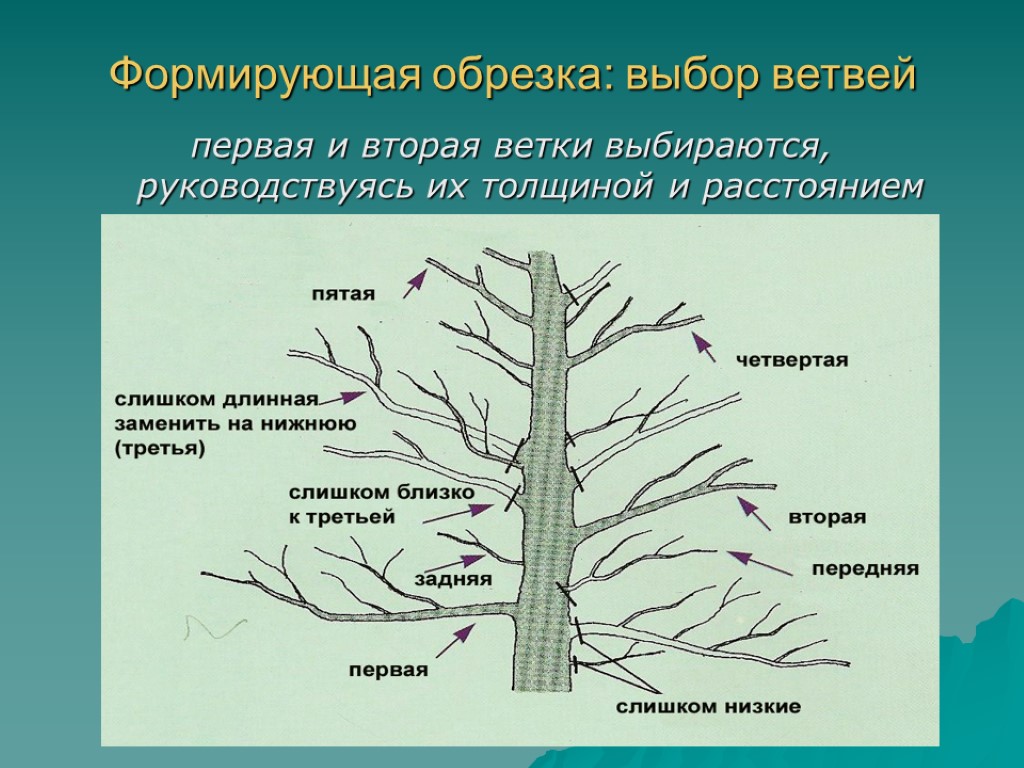 Формирующая обрезка: выбор ветвей

первая и вторая ветки выбираются, руководствуясь их толщиной и расстоянием

пятая

четвертая

слишком длинная заменить на нижнюю (третья)

слишком близко к третьей

вторая

задняя

передняя

первая

слишком низкие